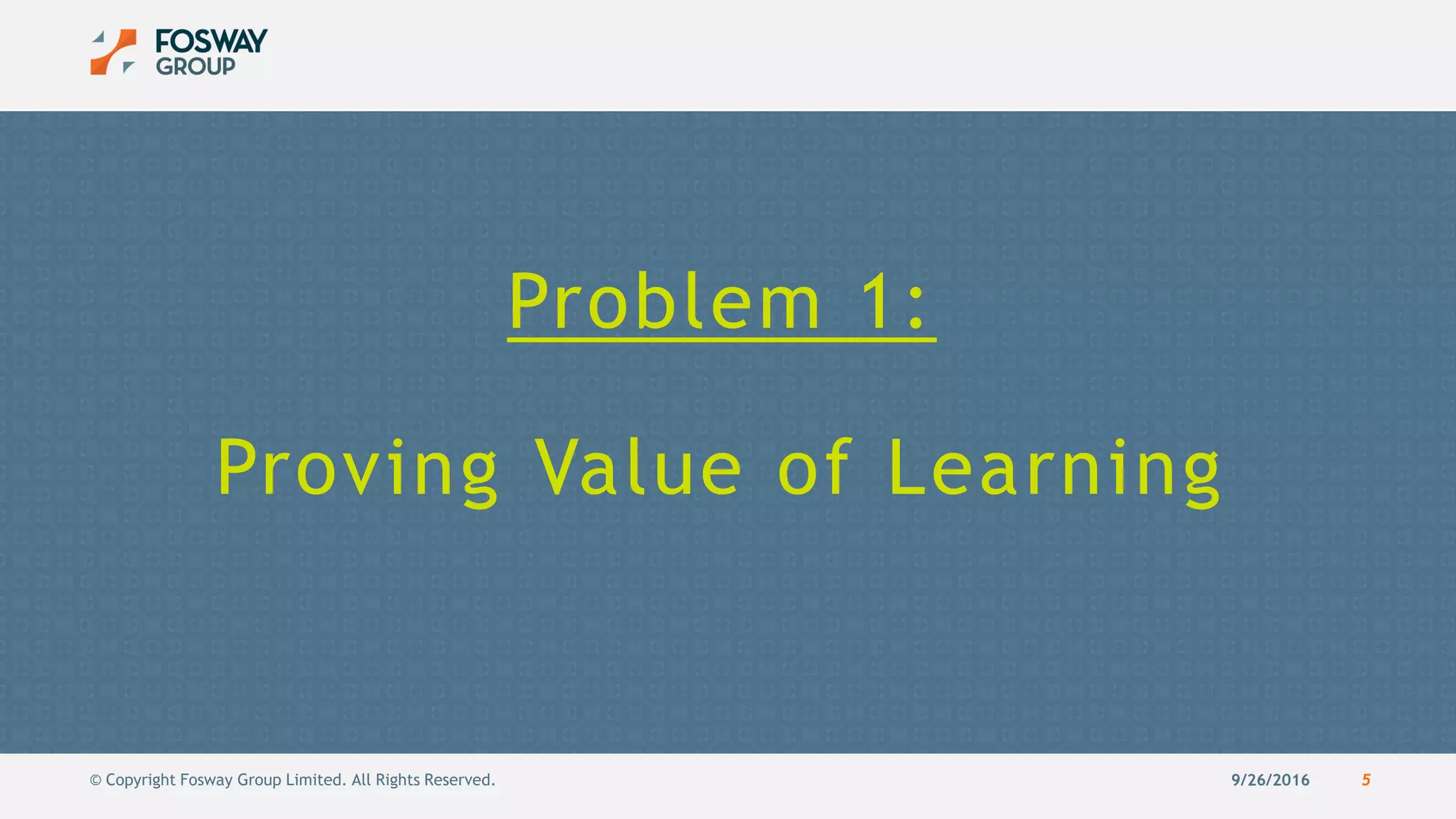 FOSWAY GROUP

Problem 1:

Proving Value of Learning

© Copyright Fosway Group Limited. All Rights Reserved.

9/26/2016

5